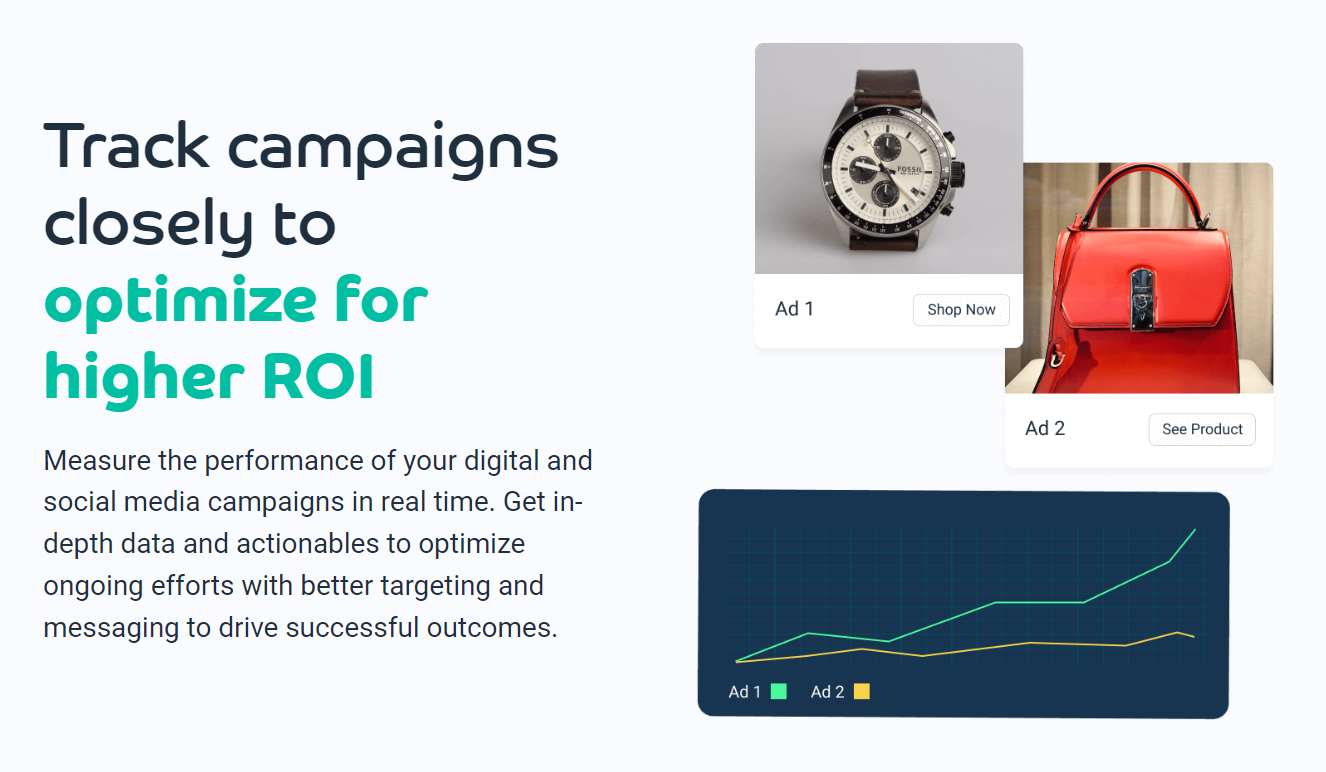 Track campaigns closely to optimize for higher ROI

Measure the performance of your digital and social media campaigns in real time. Get in-depth data and actionables to optimize ongoing efforts with better targeting and messaging to drive successful outcomes.

FOSSIL

Ad 1 Shop Now

Ad 2 See Product

Ad 1 Ad 2